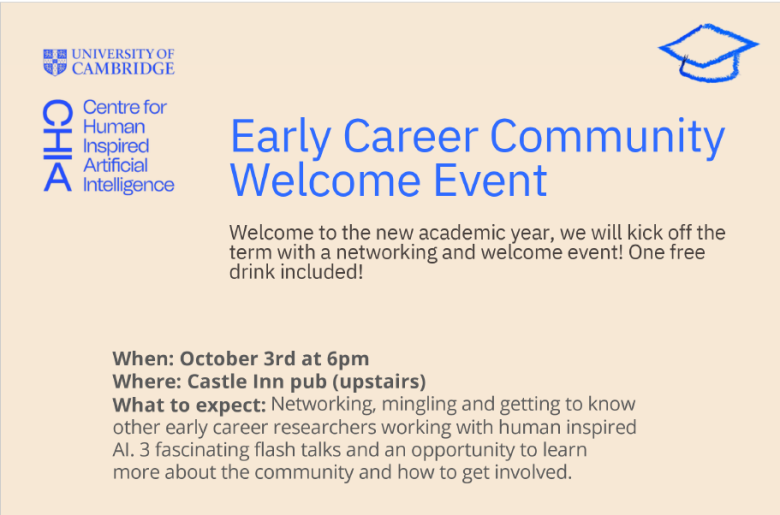 UNIVERSITY OF CAMBRIDGE

CHIA Centre for Human Inspired Artificial Intelligence

Early Career Community Welcome Event

Welcome to the new academic year, we will kick off the term with a networking and welcome event! One free drink included!

When: October 3rd at 6pm
Where: Castle Inn pub (upstairs)
What to expect: Networking, mingling and getting to know other early career researchers working with human inspired AI. 3 fascinating flash talks and an opportunity to learn more about the community and how to get involved.